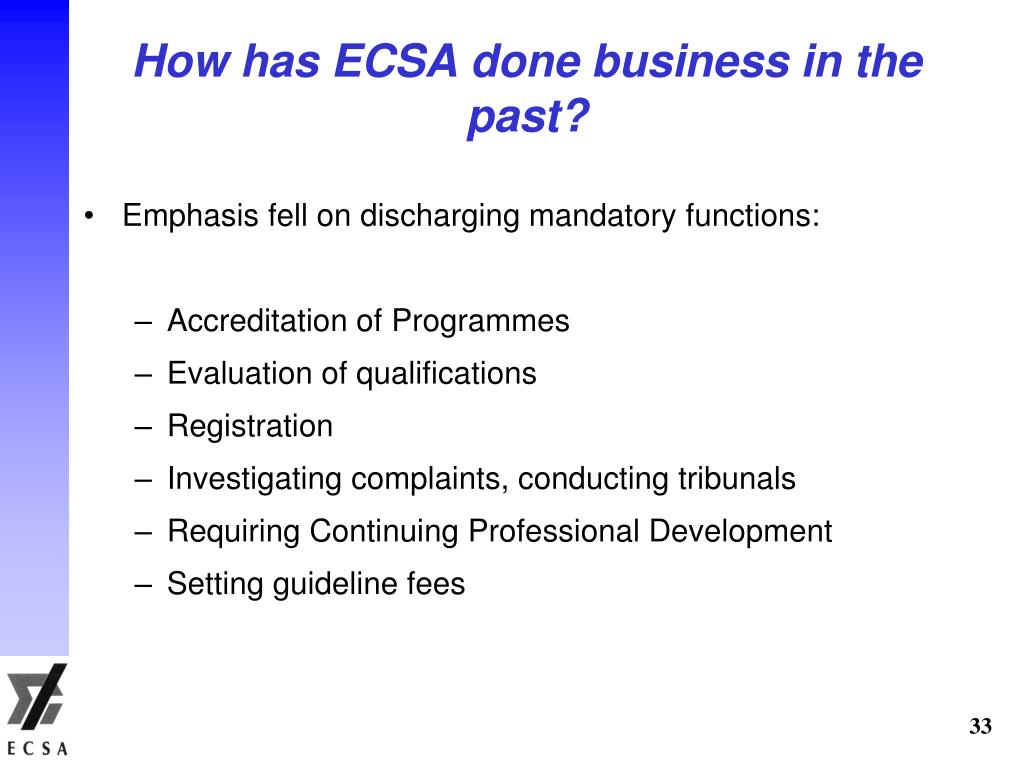 How has ECSA done business in the past?

• Emphasis fell on discharging mandatory functions:

– Accreditation of Programmes
– Evaluation of qualifications
– Registration
– Investigating complaints, conducting tribunals
– Requiring Continuing Professional Development
– Setting guideline fees

ECSA

33